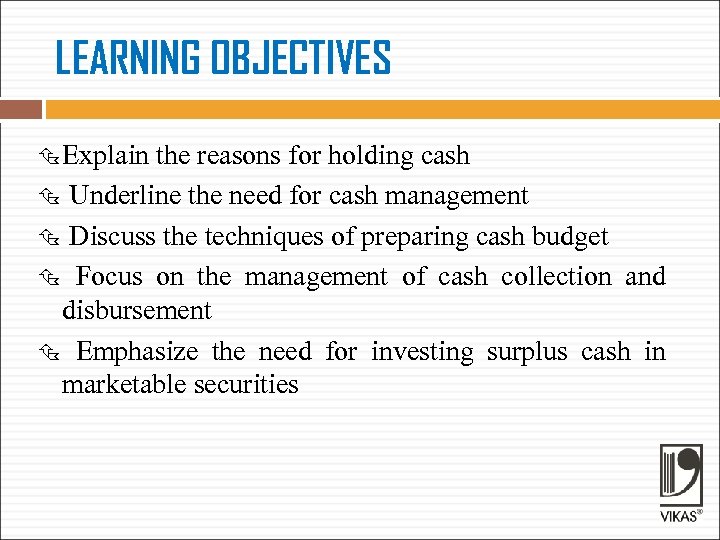 LEARNING OBJECTIVES

Explain the reasons for holding cash

Underline the need for cash management

Discuss the techniques of preparing cash budget

Focus on the management of cash collection and disbursement

Emphasize the need for investing surplus cash in marketable securities

VIKAS®